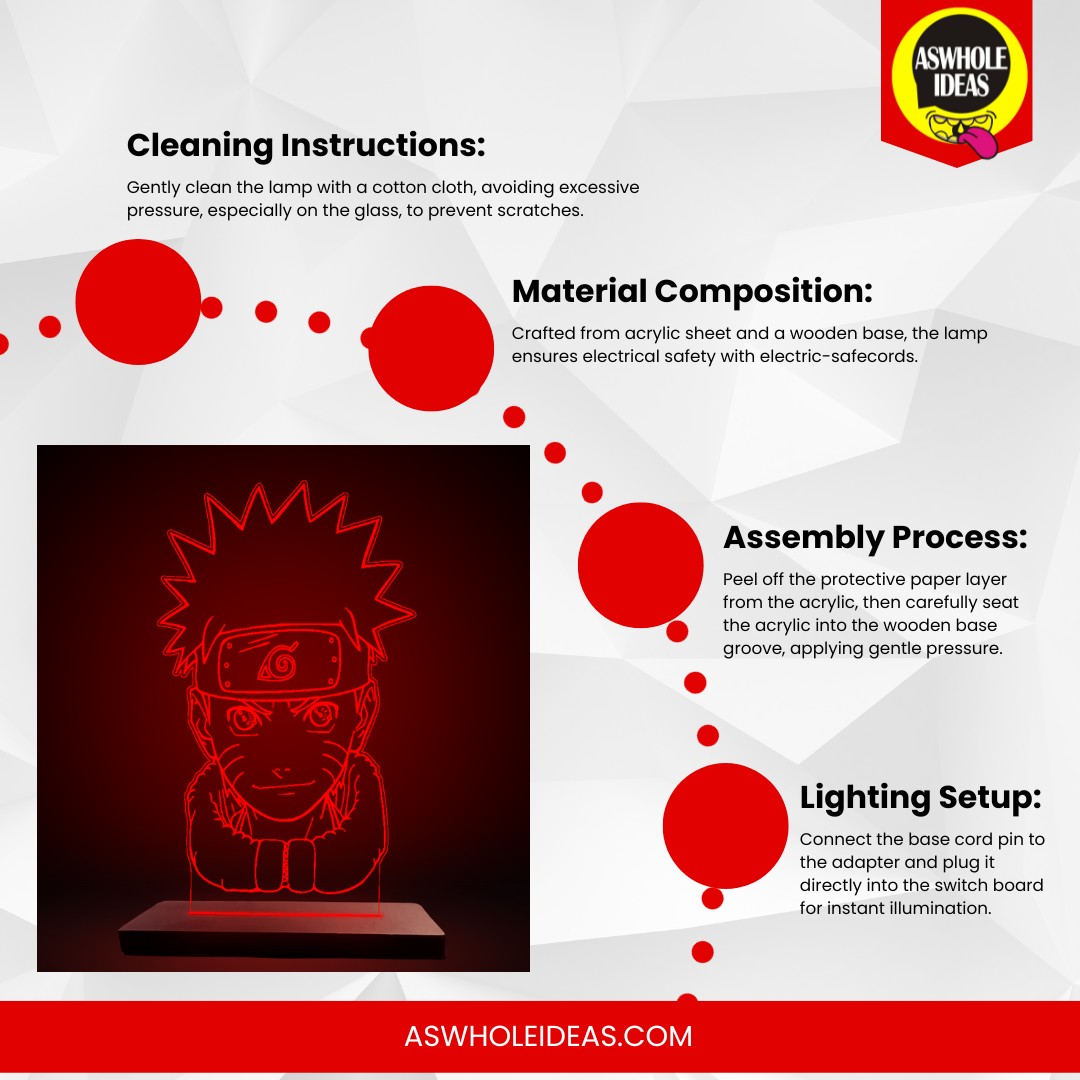 ASWHOLE IDEAS

Cleaning Instructions:

Gently clean the lamp with a cotton cloth, avoiding excessive pressure, especially on the glass, to prevent scratches.

Material Composition:

Crafted from acrylic sheet and a wooden base, the lamp ensures electrical safety with electric-safecords.

Assembly Process:

Peel off the protective paper layer from the acrylic, then carefully seat the acrylic into the wooden base groove, applying gentle pressure.

Lighting Setup:

Connect the base cord pin to the adapter and plug it directly into the switch board for instant illumination.

ASWHOLEIDEAS.COM